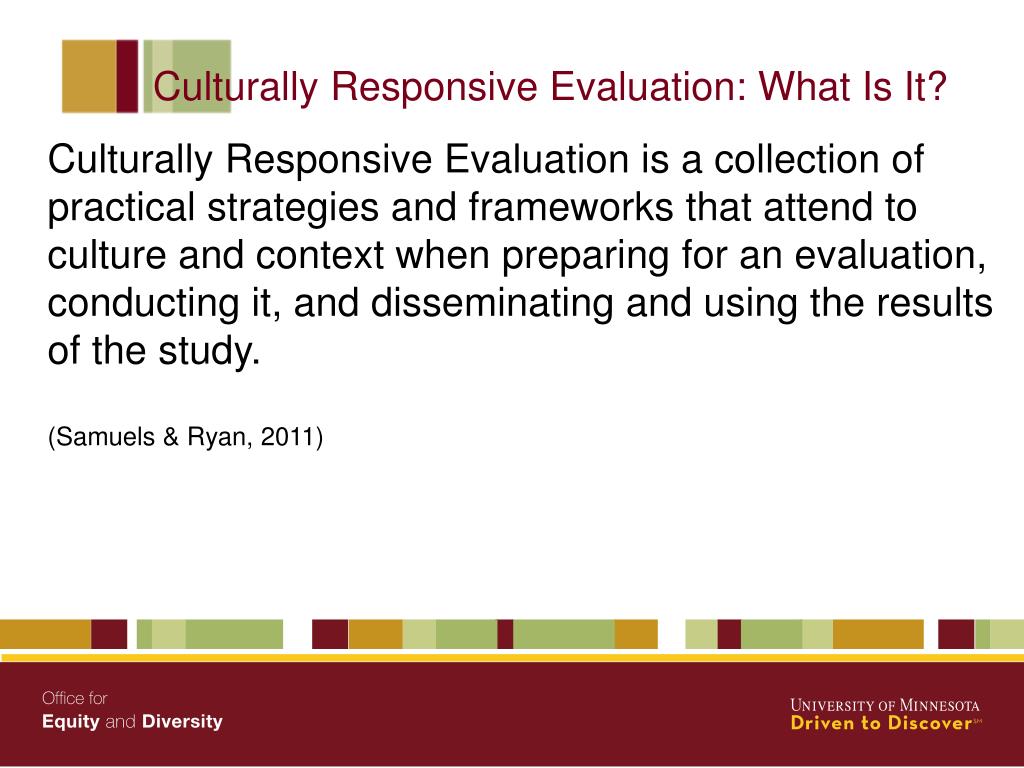 Culturally Responsive Evaluation: What Is It?

Culturally Responsive Evaluation is a collection of practical strategies and frameworks that attend to culture and context when preparing for an evaluation, conducting it, and disseminating and using the results of the study.

(Samuels & Ryan, 2011)

Office for
Equity and Diversity

University of Minnesota
Driven to Discover℠